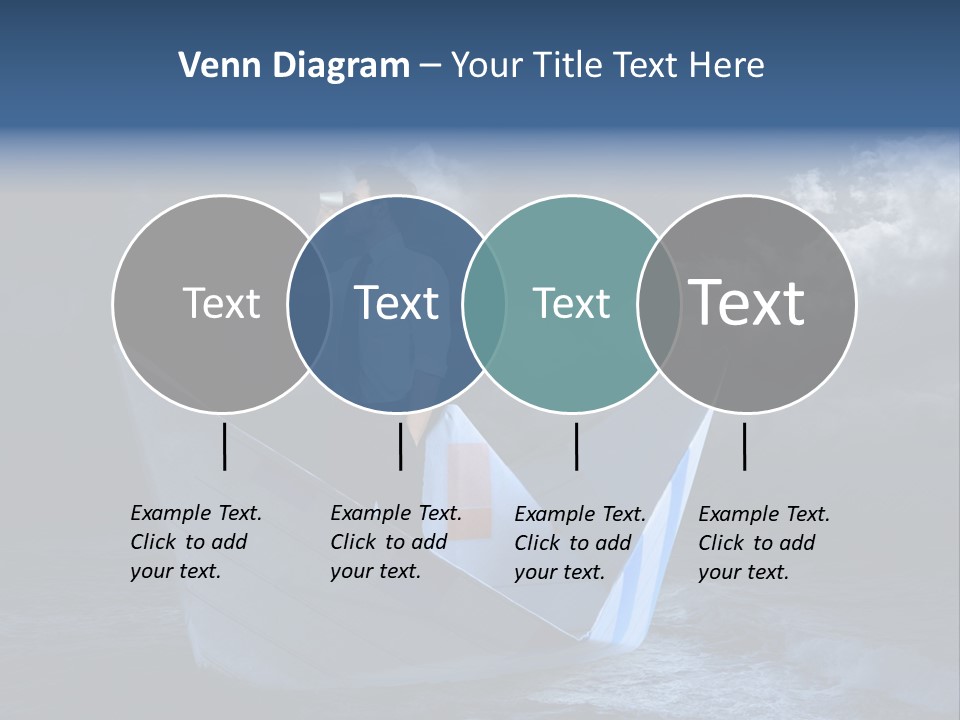 Venn Diagram – Your Title Text Here

Text

Text

Text

Text

Example Text. Click to add your text.

Example Text. Click to add your text.

Example Text. Click to add your text.

Example Text. Click to add your text.